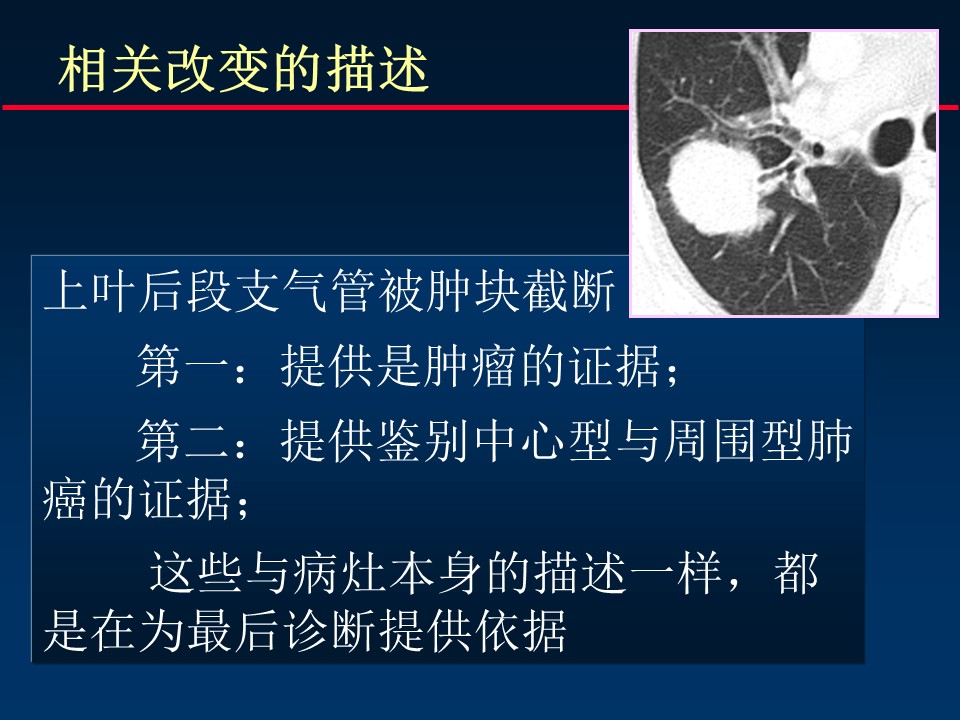 相关改变的描述

上叶后段支气管被肿块截断

第一：提供是肿瘤的证据；

第二：提供鉴别中心型与周围型肺癌的证据；

这些与病灶本身的描述一样，都是在为最后诊断提供依据